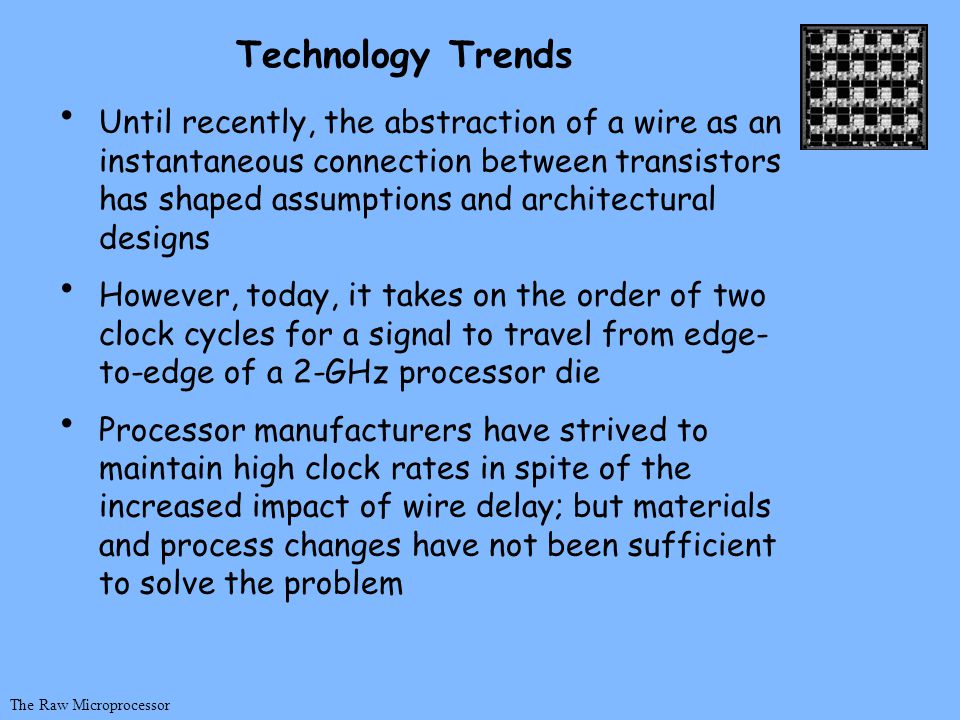 Technology Trends

• Until recently, the abstraction of a wire as an instantaneous connection between transistors has shaped assumptions and architectural designs

• However, today, it takes on the order of two clock cycles for a signal to travel from edge-to-edge of a 2-GHz processor die

• Processor manufacturers have strived to maintain high clock rates in spite of the increased impact of wire delay; but materials and process changes have not been sufficient to solve the problem

The Raw Microprocessor